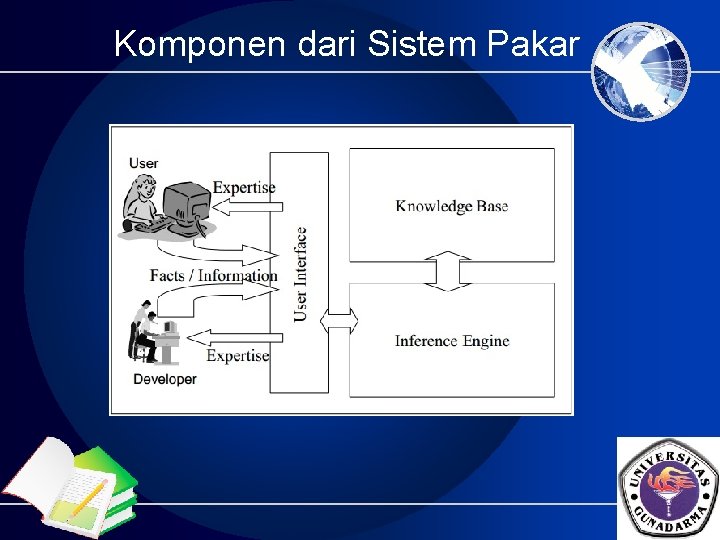 Komponen dari Sistem Pakar

User

Expertise

Facts / Information

Expertise

Developer

User Interface

Knowledge Base

Inference Engine

UNIVERSITAS GUNADARMA